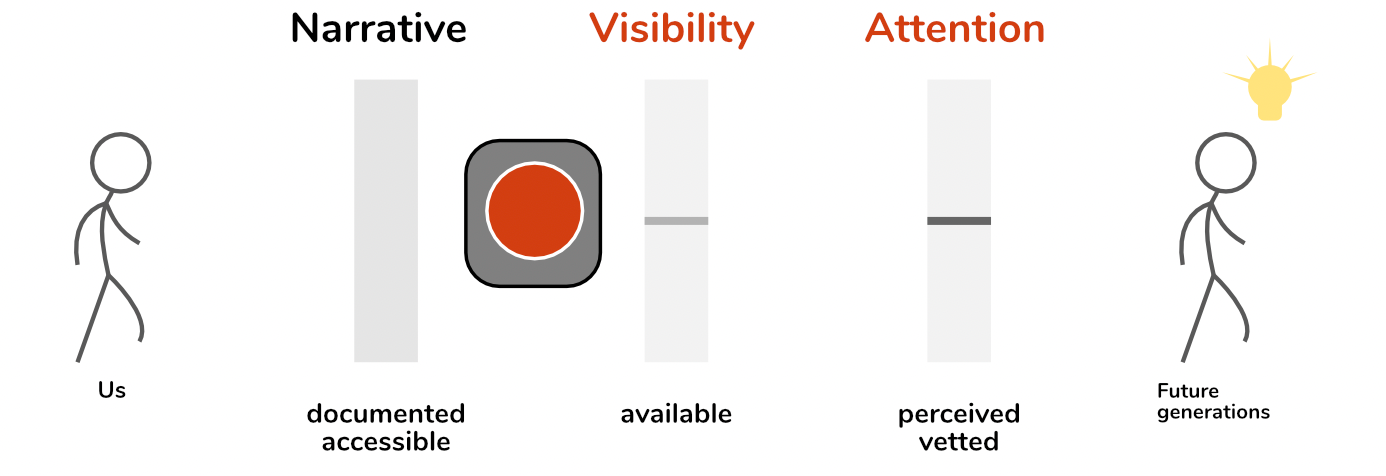 Narrative

Visibility

Attention

Us

documented
accessible

available

perceived
vetted

Future
generations